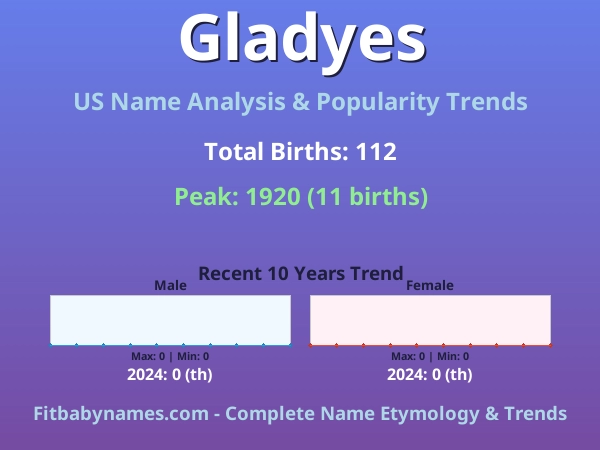 Gladyes

US Name Analysis & Popularity Trends

Total Births: 112

Peak: 1920 (11 births)

Recent 10 Years Trend

Male

Max: 0 | Min: 0

2024: 0 (th)

Female

Max: 0 | Min: 0

2024: 0 (th)

Fitbabynames.com - Complete Name Etymology & Trends